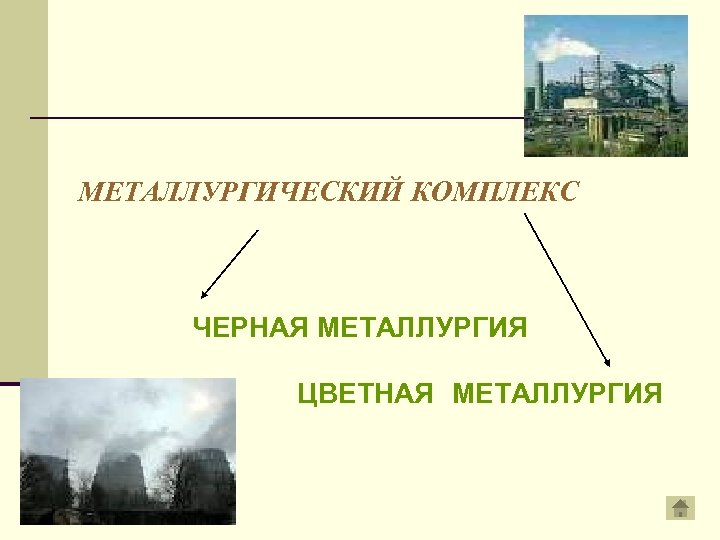 МЕТАЛЛУРГИЧЕСКИЙ КОМПЛЕКС

ЧЕРНАЯ МЕТАЛЛУРГИЯ

ЦВЕТНАЯ МЕТАЛЛУРГИЯ